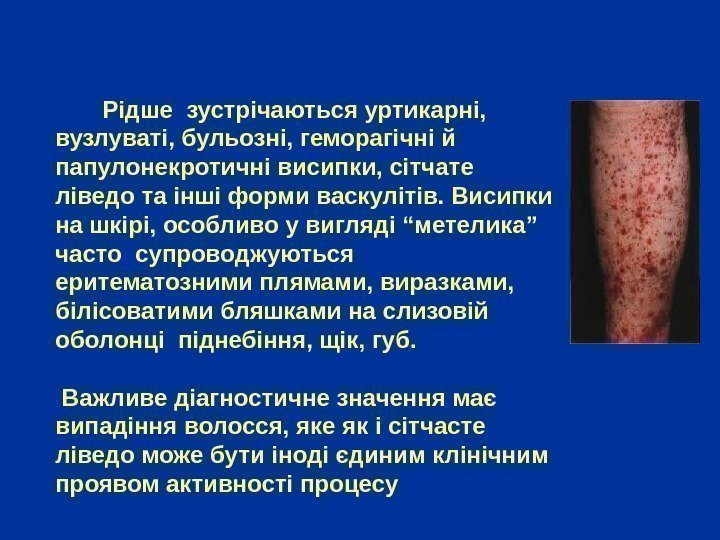 Рідше зустрічаються уртикарні, вузлуваті, бульозні, геморагічні й папулонекротичні висипки, сітчате ліведо та інші форми васкулітів. Висипки на шкірі, особливо у вигляді “метелика” часто супроводжуються еритематозними плямами, виразками, білісоватими бляшками на слизовій оболонці піднебіння, щік, губ.

Важливе діагностичне значення має випадіння волосся, яке як і сітчасте ліведо може бути іноді єдиним клінічним проявом активності процесу